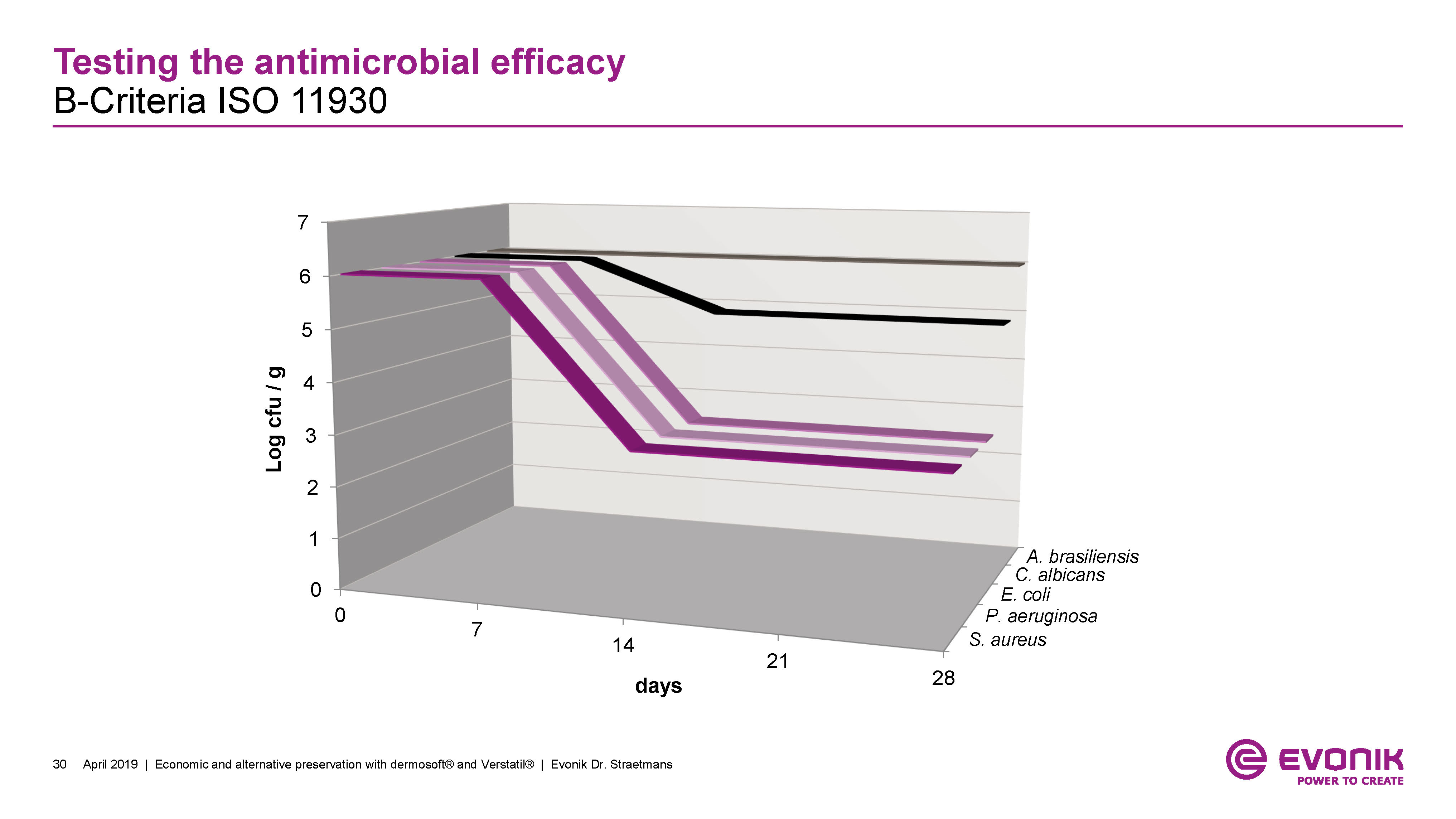 Testing the antimicrobial efficacy
B-Criteria ISO 11930

Log cfu / g

7
6
5
4
3
2
1
0

0
7
14
21
28

days

A. brasiliensis
C. albicans
E. coli
P. aeruginosa
S. aureus

30 April 2019 | Economic and alternative preservation with dermosoft® and Verstatil® | Evonik Dr. Straetmans

EVONIK
POWER TO CREATE